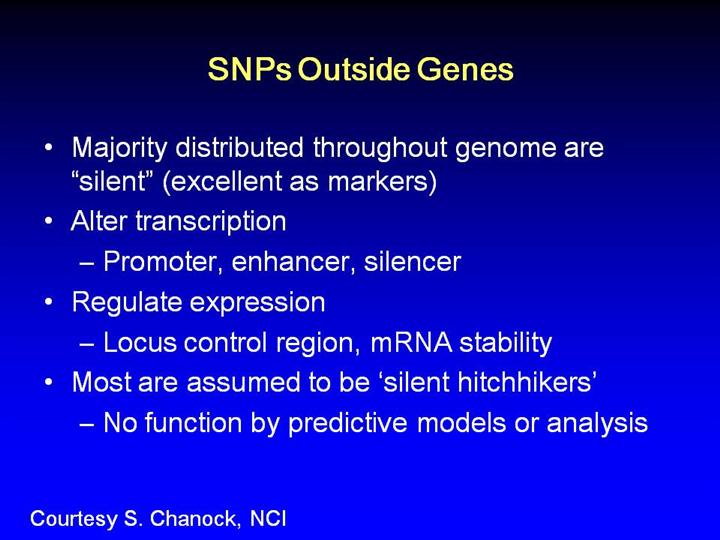 SNPs Outside Genes

• Majority distributed throughout genome are “silent” (excellent as markers)
• Alter transcription
  – Promoter, enhancer, silencer
• Regulate expression
  – Locus control region, mRNA stability
• Most are assumed to be ‘silent hitchhikers’
  – No function by predictive models or analysis

Courtesy S. Chanock, NCI